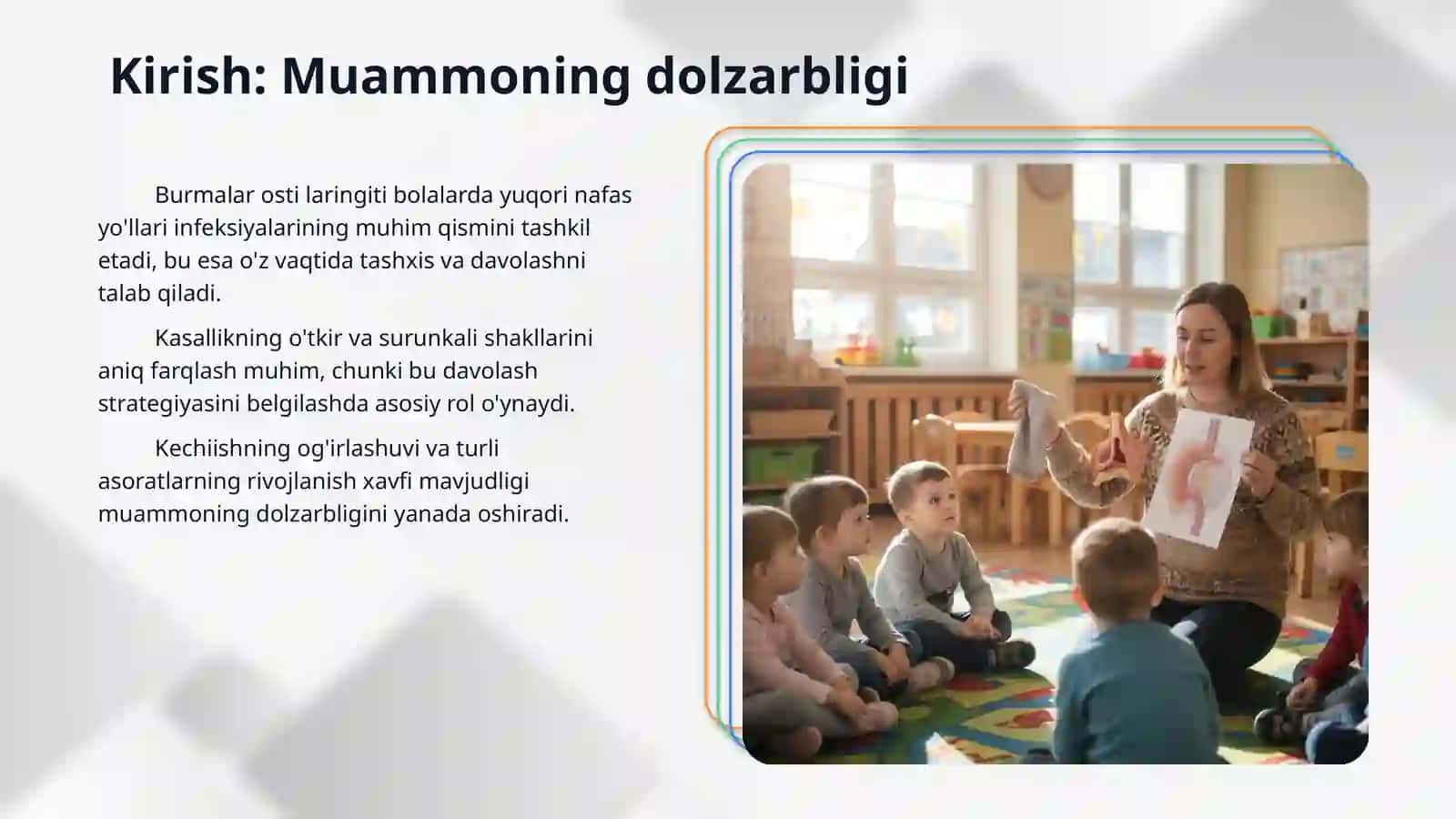 Kirish: Muammoning dolzarbligi

Burmalar osti laringiti bolalarda yuqori nafas yo'llari infeksiyalarining muhim qismini tashkil etadi, bu esa o'z vaqtida tashxis va davolashni talab qiladi.

Kasallikning o'tkir va surunkali shakllarini aniq farqlash muhim, chunki bu davolash strategiyasini belgilashda asosiy rol o'ynaydi.

Kechiishning og'irlashuvi va turli asoratlarning rivojlanish xavfi mavjudligi muammoning dolzarbligini yanada oshiradi.